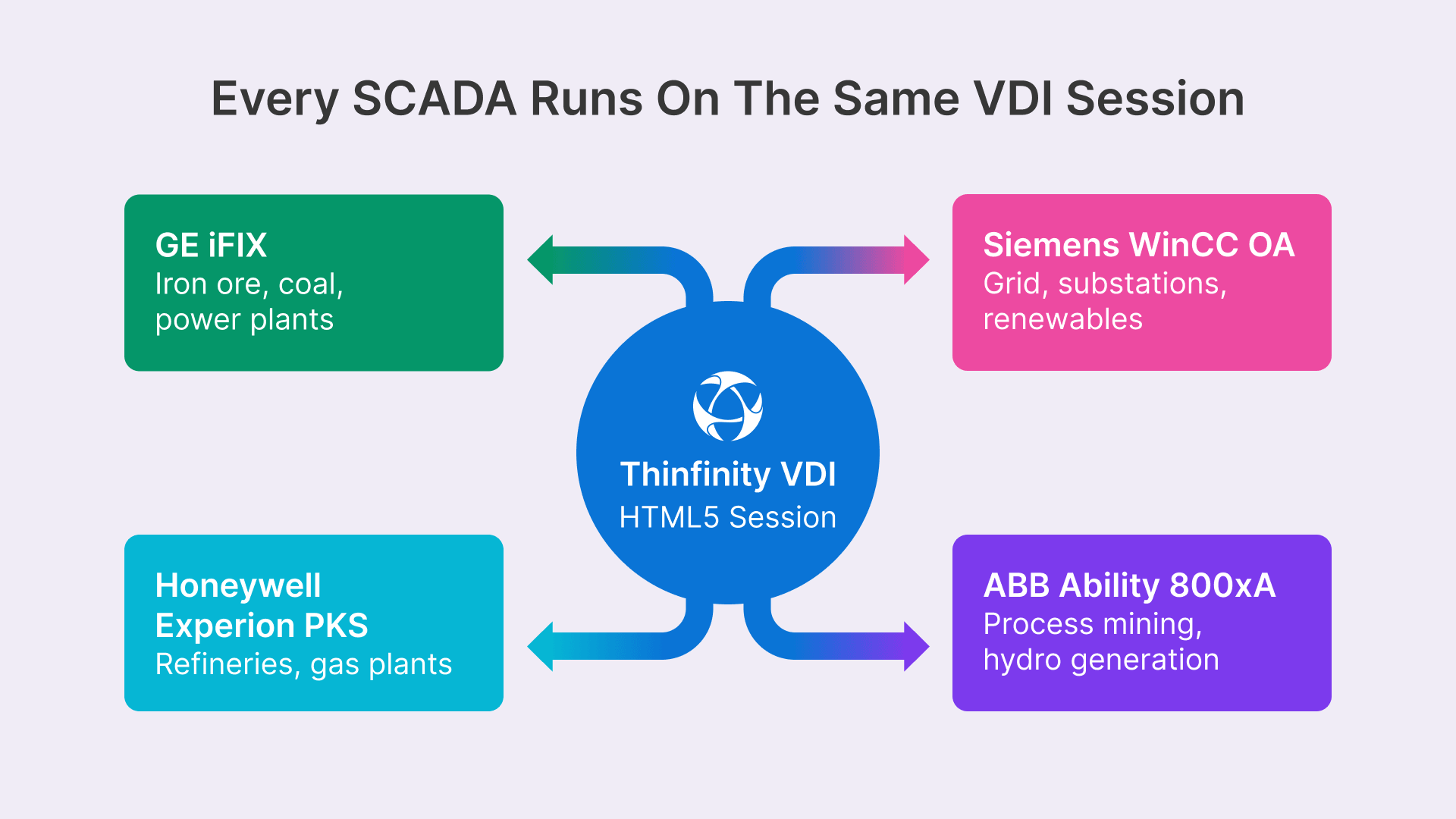 Every SCADA Runs On The Same VDI Session

GE iFIX
Iron ore, coal, power plants

Siemens WinCC OA
Grid, substations, renewables

Thinfinity VDI
HTML5 Session

Honeywell Experion PKS
Refineries, gas plants

ABB Ability 800xA
Process mining, hydro generation